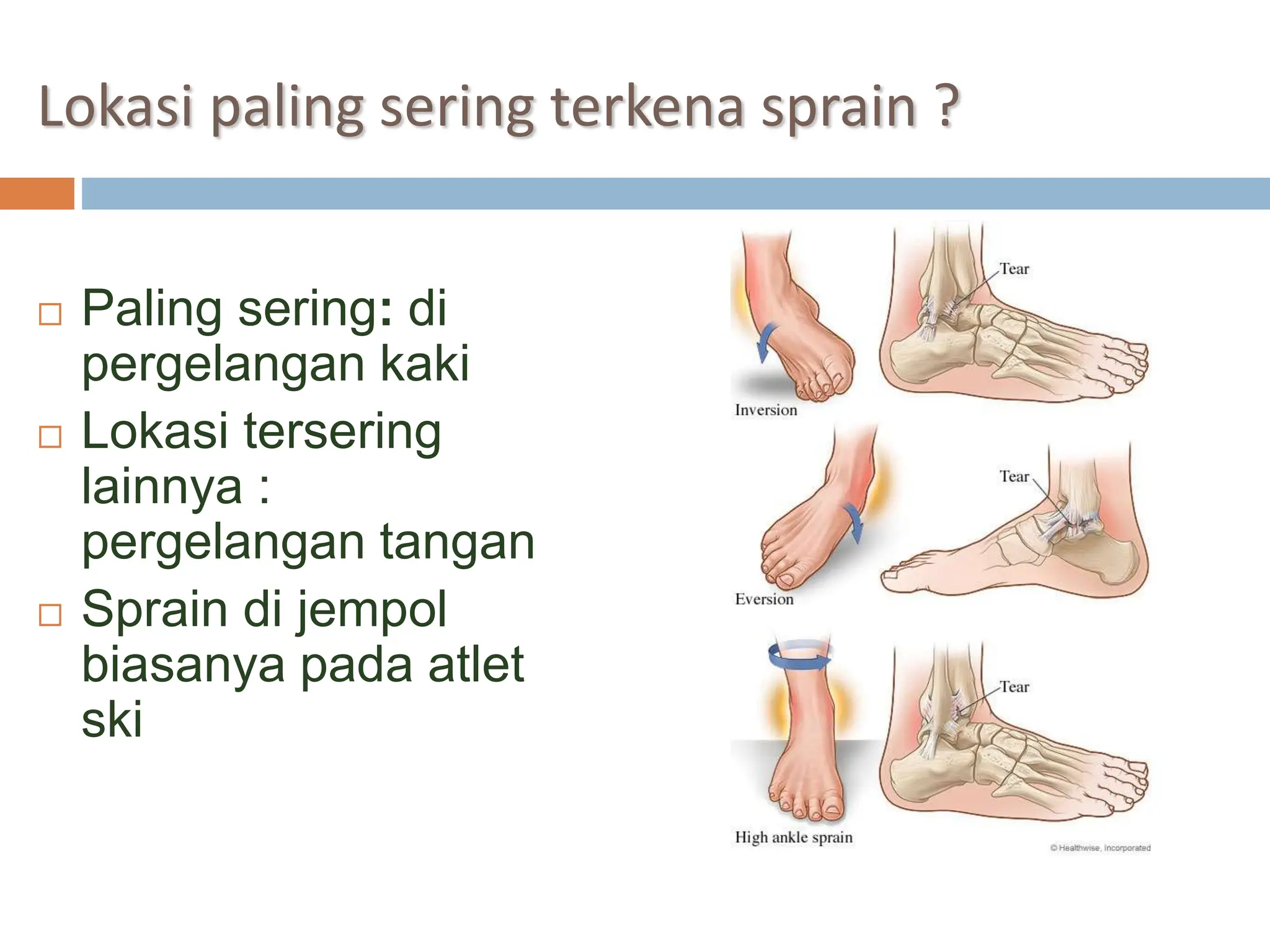 Lokasi paling sering terkena sprain ?

□ Paling sering: di pergelangan kaki
□ Lokasi tersering lainnya : pergelangan tangan
□ Sprain di jempol biasanya pada atlet ski

Tear
Inversion
Tear
Eversion
Tear
High ankle sprain
© Healthwise, Incorporated